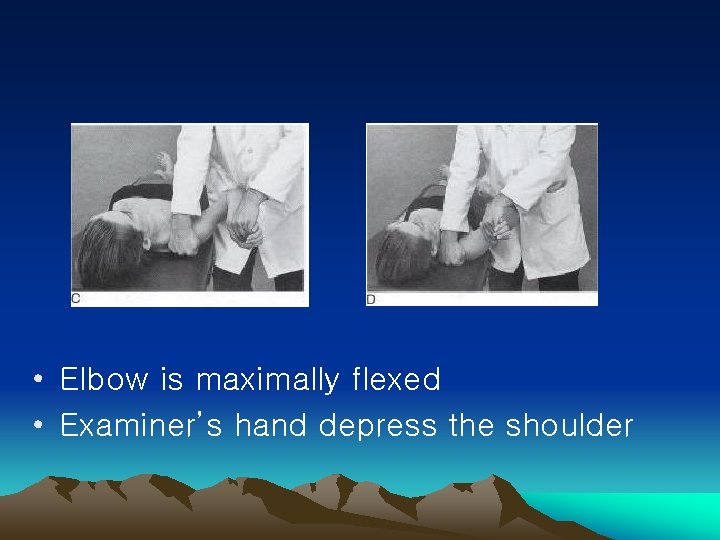 C

D

• Elbow is maximally flexed
• Examiner's hand depress the shoulder